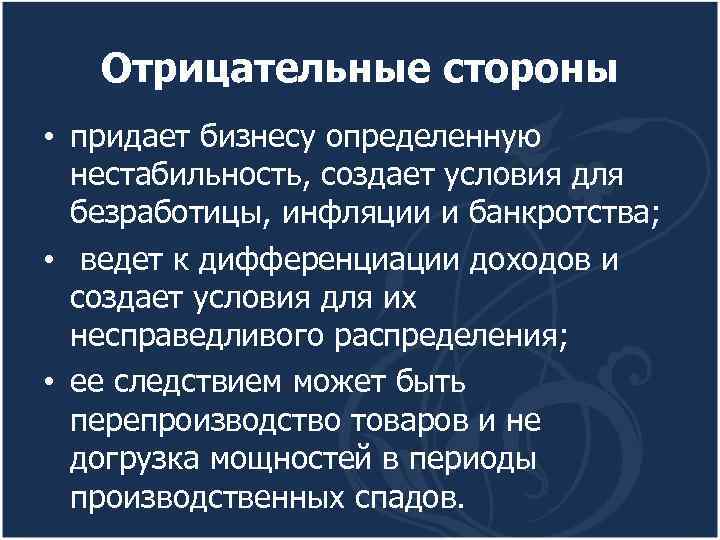 Отрицательные стороны

• придает бизнесу определенную нестабильность, создает условия для безработицы, инфляции и банкротства;

• ведет к дифференциации доходов и создает условия для их несправедливого распределения;

• ее следствием может быть перепроизводство товаров и не догрузка мощностей в периоды производственных спадов.